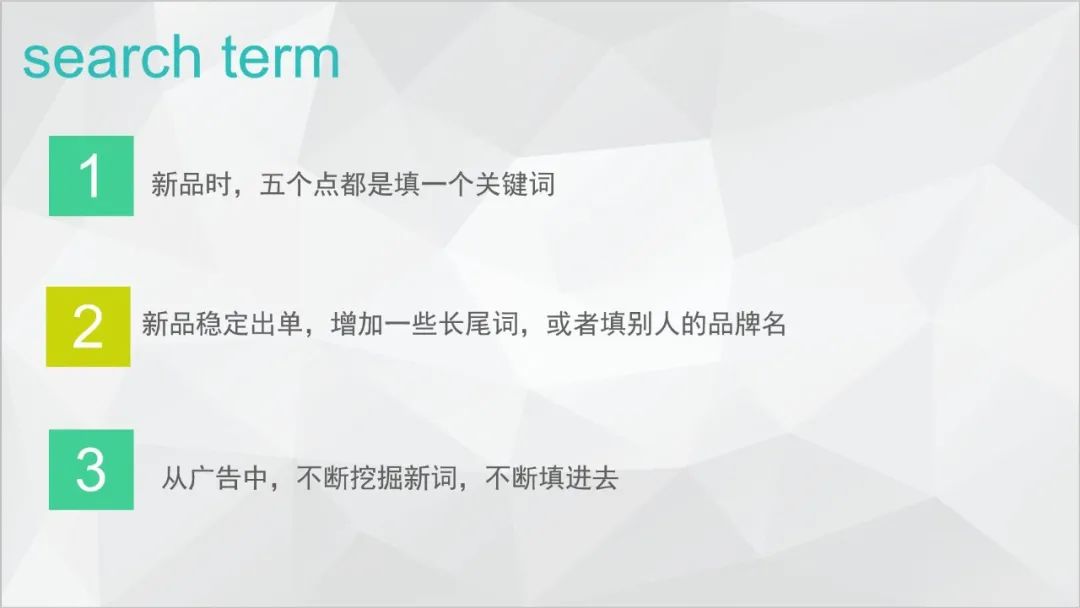 search term

1 新品时，五个点都是填一个关键词

2 新品稳定出单，增加一些长尾词，或者填别人的品牌名

3 从广告中，不断挖掘新词，不断填进去